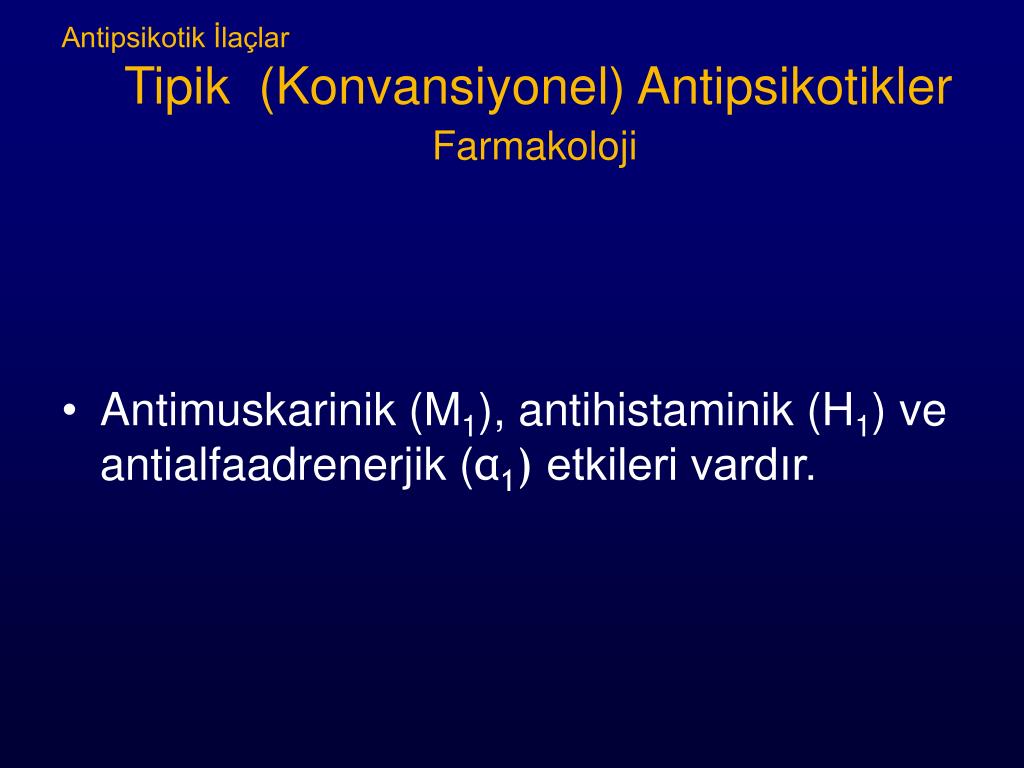 Antipsikotik İlaçlar

Tipik (Konvansiyonel) Antipsikotikler

Farmakoloji

• Antimuskarinik ($M_1$), antihistaminik ($H_1$) ve antialfaadrenerjik ($\alpha_1$) etkileri vardır.